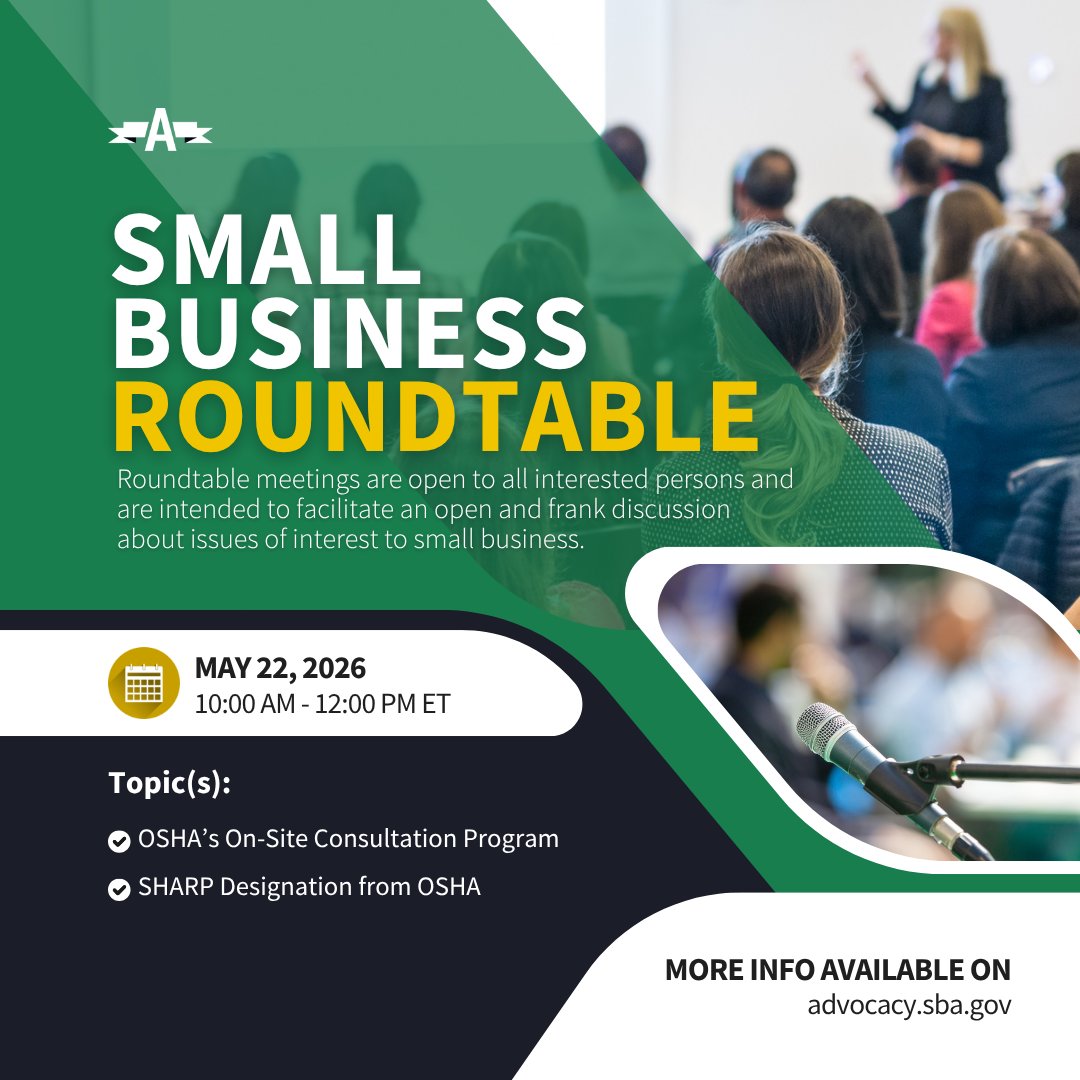 A

SMALL BUSINESS ROUNDTABLE

Roundtable meetings are open to all interested persons and are intended to facilitate an open and frank discussion about issues of interest to small business.

MAY 22, 2026
10:00 AM - 12:00 PM ET

Topic(s):

OSHA's On-Site Consultation Program

SHARP Designation from OSHA

MORE INFO AVAILABLE ON
advocacy.sba.gov